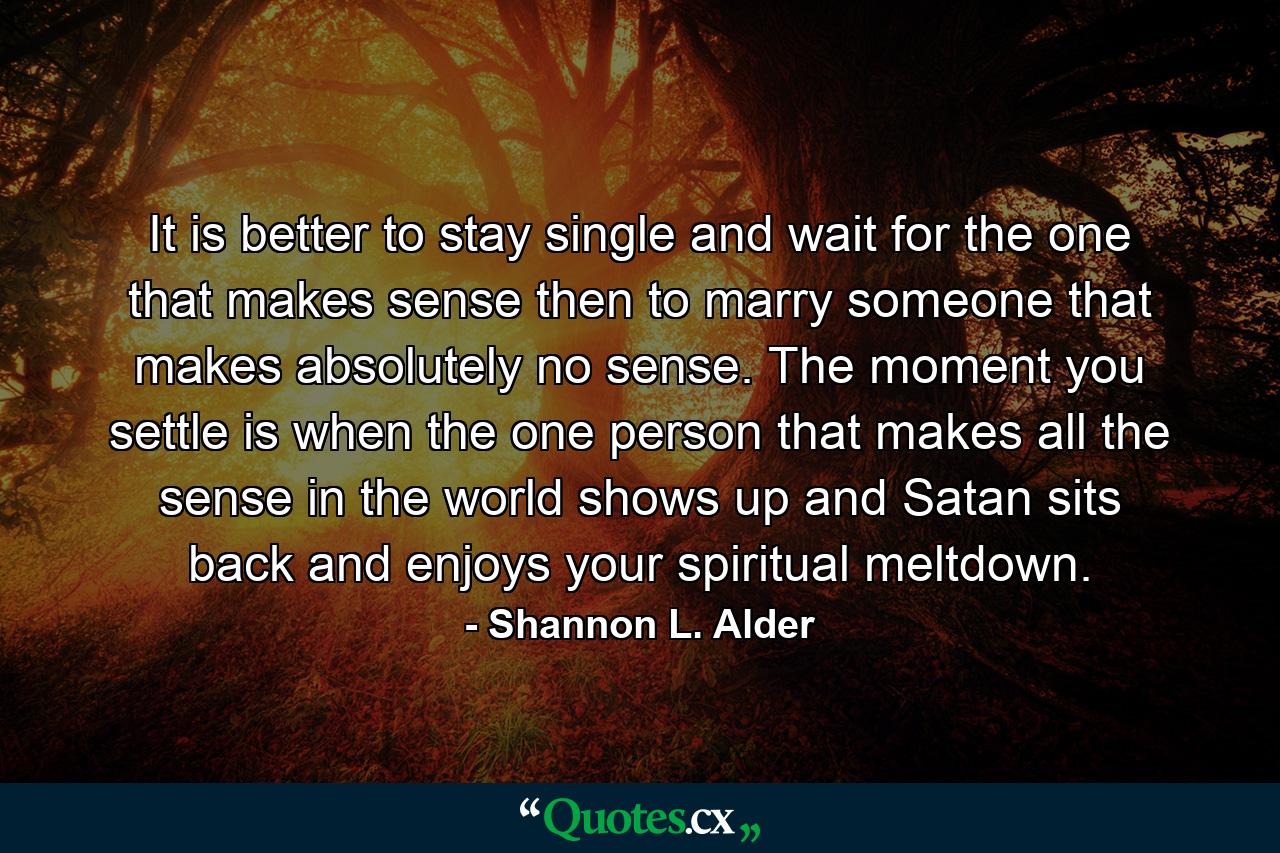 It is better to stay single and wait for the one that makes sense then to marry someone that makes absolutely no sense. The moment you settle is when the one person that makes all the sense in the world shows up and Satan sits back and enjoys your spiritual meltdown.

- Shannon L. Alder

“Quotes.cx„